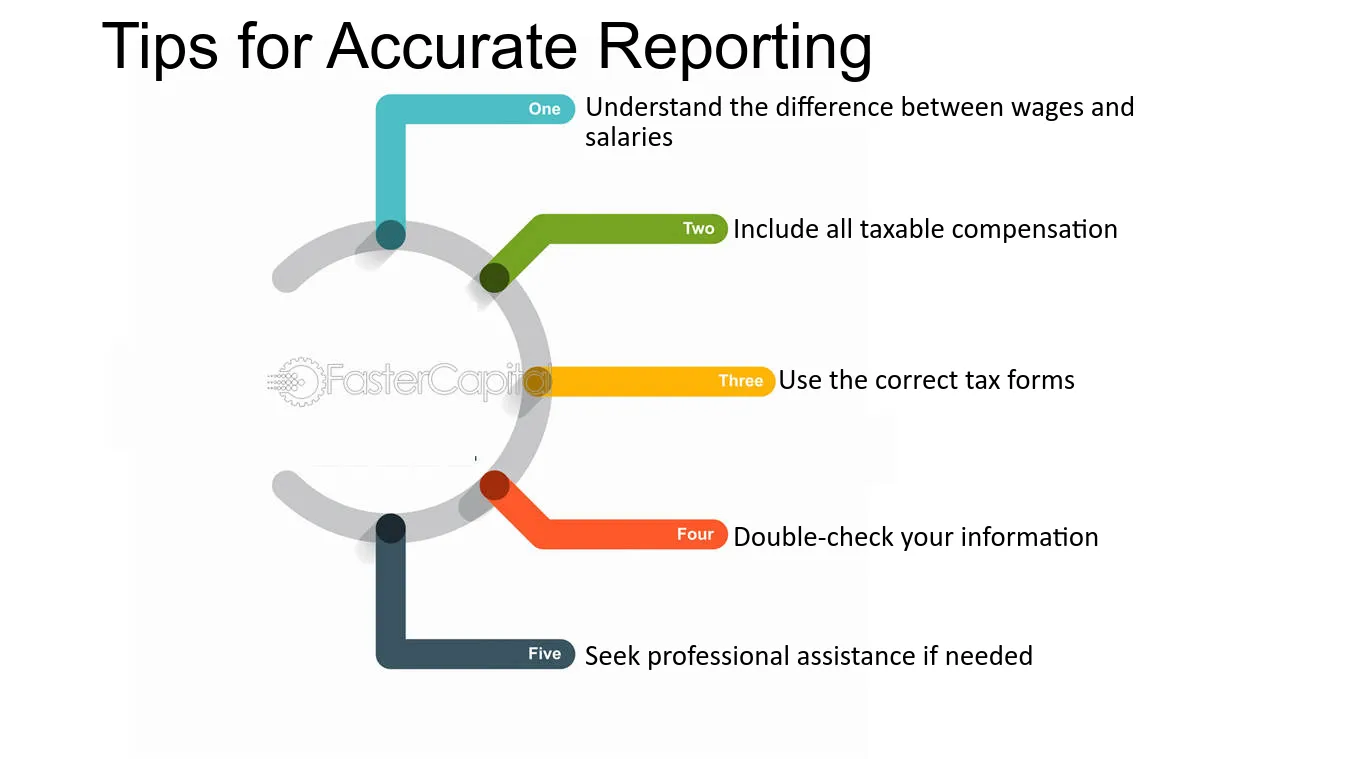 Tips for Accurate Reporting

One Understand the difference between wages and salaries

Two Include all taxable compensation

FasterCapital

Three Use the correct tax forms

Four Double-check your information

Five Seek professional assistance if needed